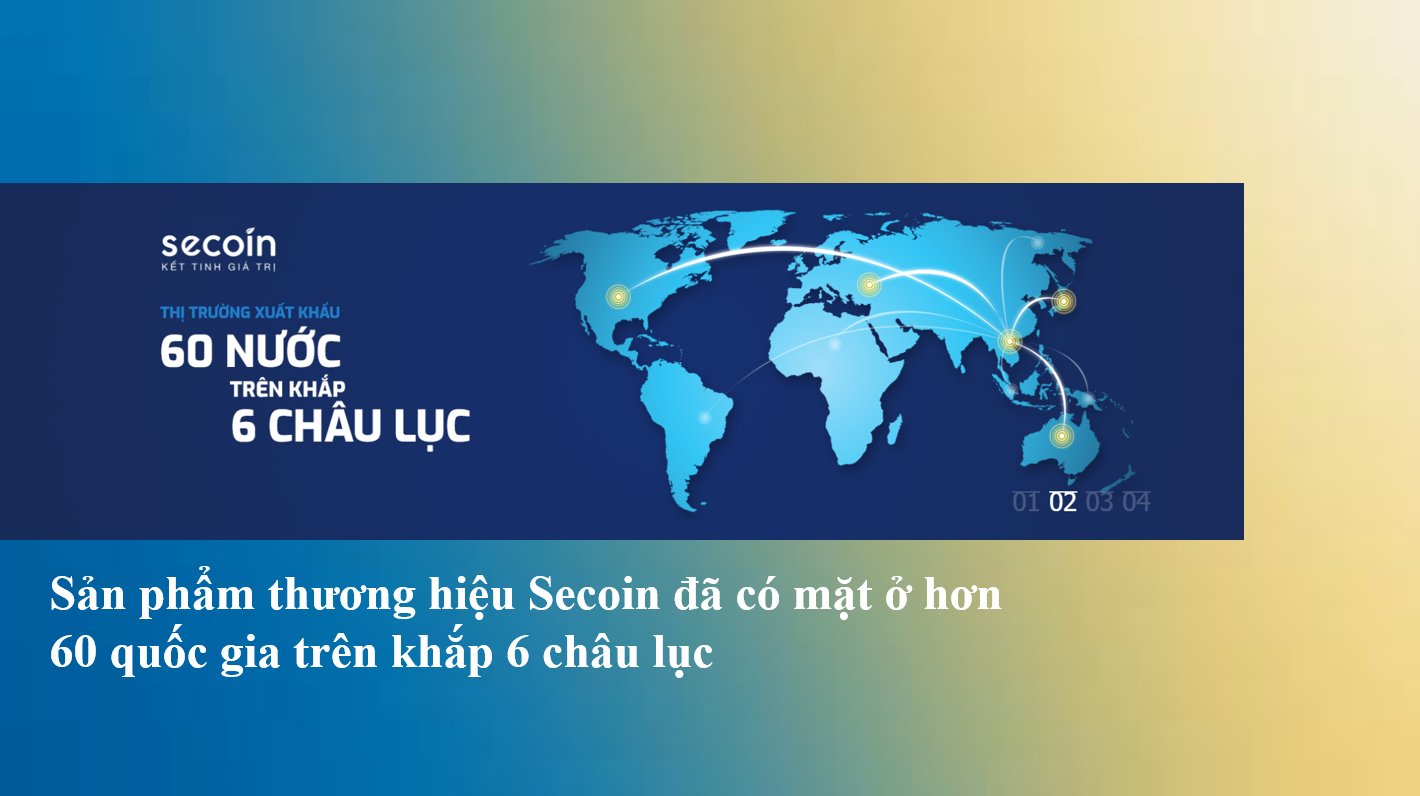 secoin
KẾT TINH GIÁ TRỊ

THỊ TRƯỜNG XUẤT KHẨU
60 NƯỚC
TRÊN KHẮP
6 CHÂU LỤC

01 02 03 04

Sản phẩm thương hiệu Secoin đã có mặt ở hơn 60 quốc gia trên khắp 6 châu lục